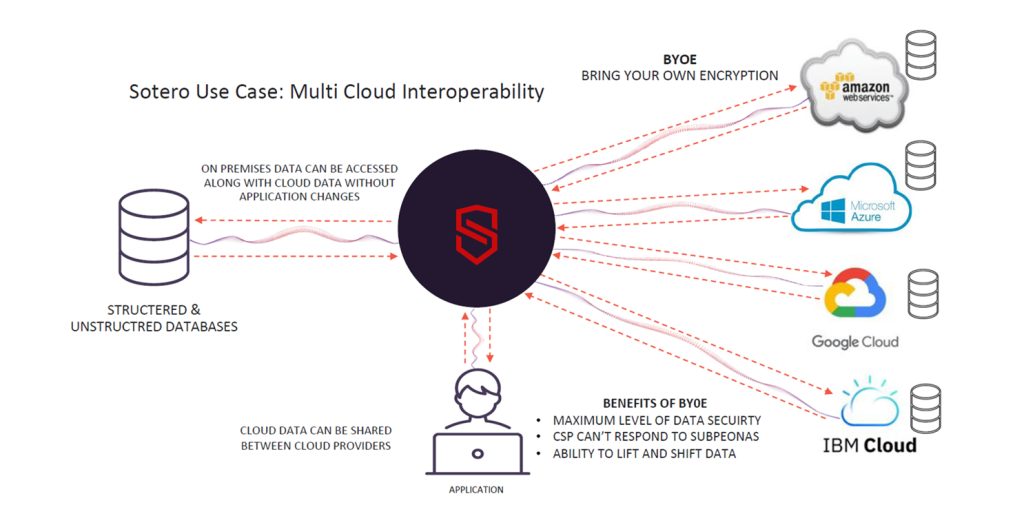 Sotero Use Case: Multi Cloud Interoperability

BYOE
BRING YOUR OWN ENCRYPTION

amazon
webservices

Microsoft
Azure

Google Cloud

IBM Cloud

ON PREMISES DATA CAN BE ACCESSED ALONG WITH CLOUD DATA WITHOUT APPLICATION CHANGES

STRUCTERED & UNSTRUCTRED DATABASES

CLOUD DATA CAN BE SHARED BETWEEN CLOUD PROVIDERS

APPLICATION

BENEFITS OF BY0E
• MAXIMUM LEVEL OF DATA SECUIRTY
• CSP CAN'T RESPOND TO SUBPEONAS
• ABILITY TO LIFT AND SHIFT DATA